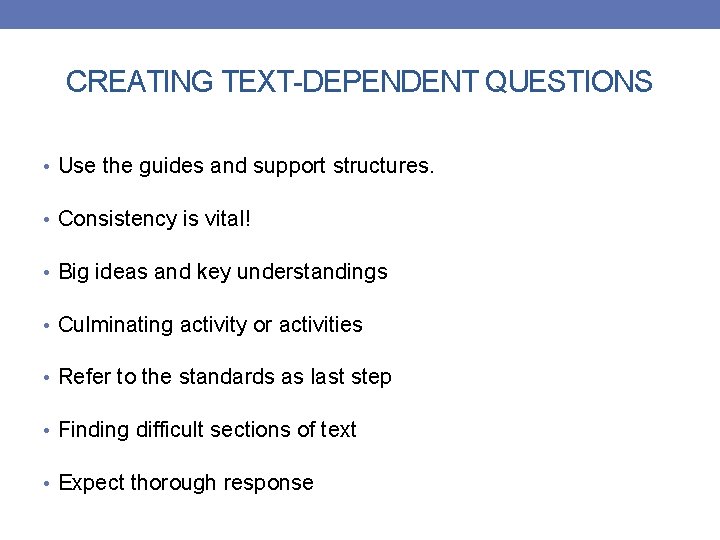 CREATING TEXT-DEPENDENT QUESTIONS

• Use the guides and support structures.

• Consistency is vital!

• Big ideas and key understandings

• Culminating activity or activities

• Refer to the standards as last step

• Finding difficult sections of text

• Expect thorough response